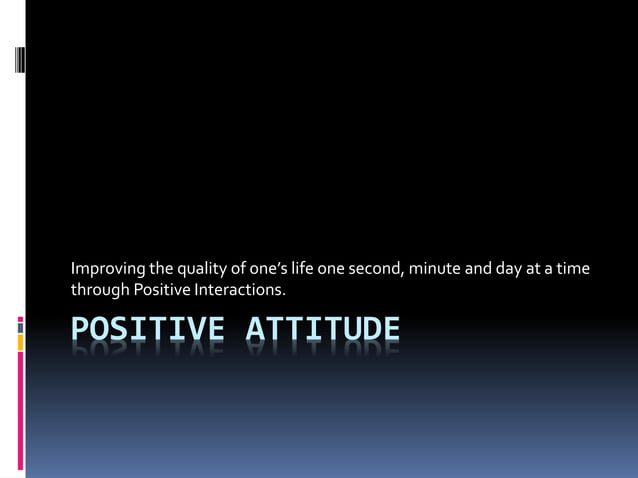 Improving the quality of one's life one second, minute and day at a time through Positive Interactions.

POSITIVE ATTITUDE